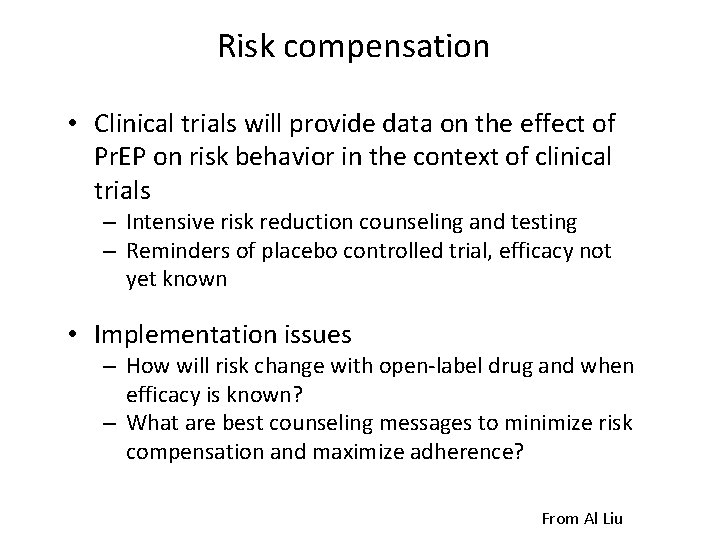 Risk compensation

• Clinical trials will provide data on the effect of PrEP on risk behavior in the context of clinical trials
– Intensive risk reduction counseling and testing
– Reminders of placebo controlled trial, efficacy not yet known

• Implementation issues
– How will risk change with open-label drug and when efficacy is known?
– What are best counseling messages to minimize risk compensation and maximize adherence?

From Al Liu